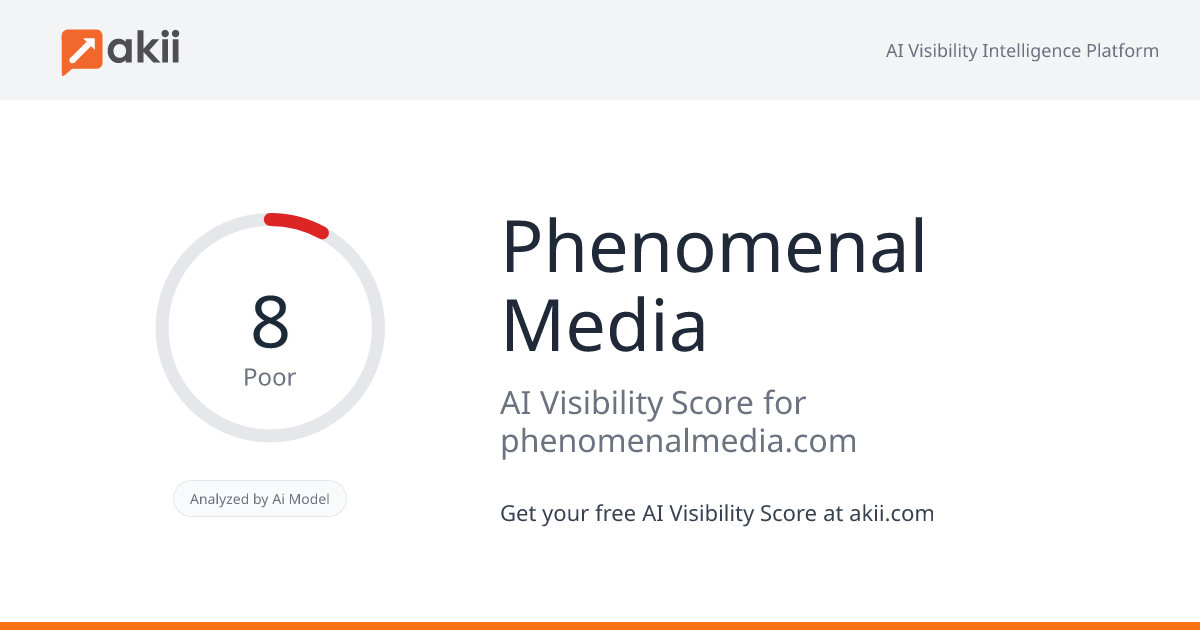 akii

AI Visibility Intelligence Platform

8
Poor

Analyzed by Ai Model

Phenomenal Media

AI Visibility Score for phenomenalmedia.com

Get your free AI Visibility Score at akii.com